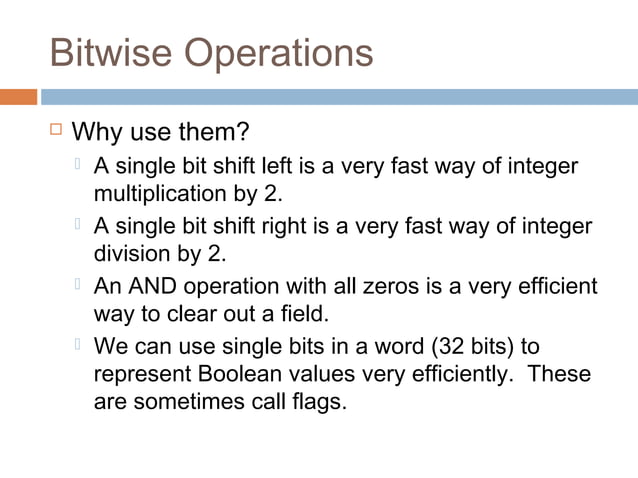 Bitwise Operations

Why use them?

A single bit shift left is a very fast way of integer multiplication by 2.

A single bit shift right is a very fast way of integer division by 2.

An AND operation with all zeros is a very efficient way to clear out a field.

We can use single bits in a word (32 bits) to represent Boolean values very efficiently. These are sometimes call flags.